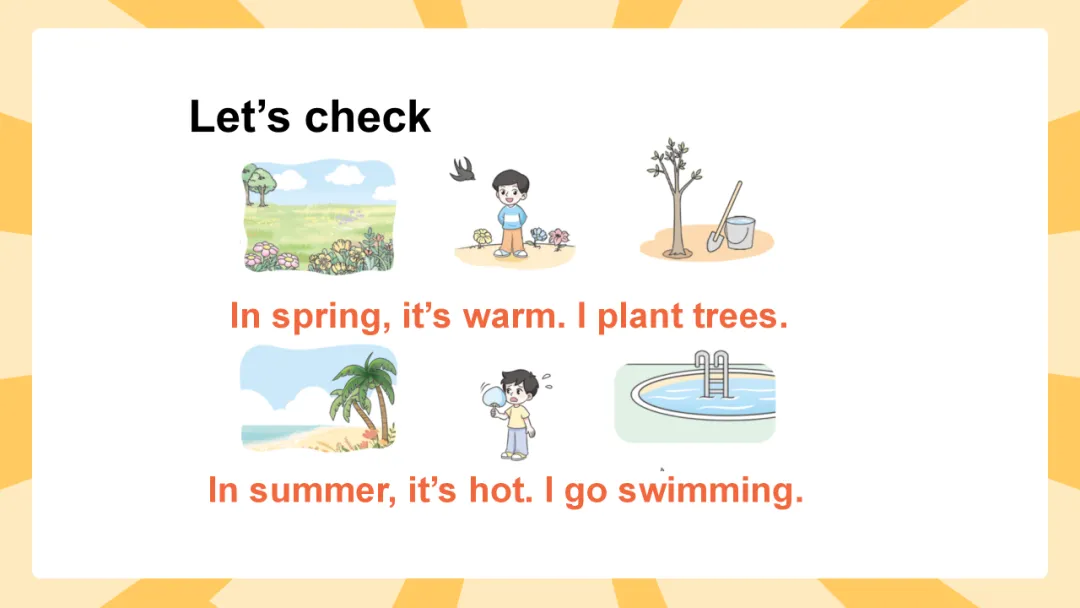 Let's check

In spring, it's warm. I plant trees.

In summer, it's hot. I go swimming.